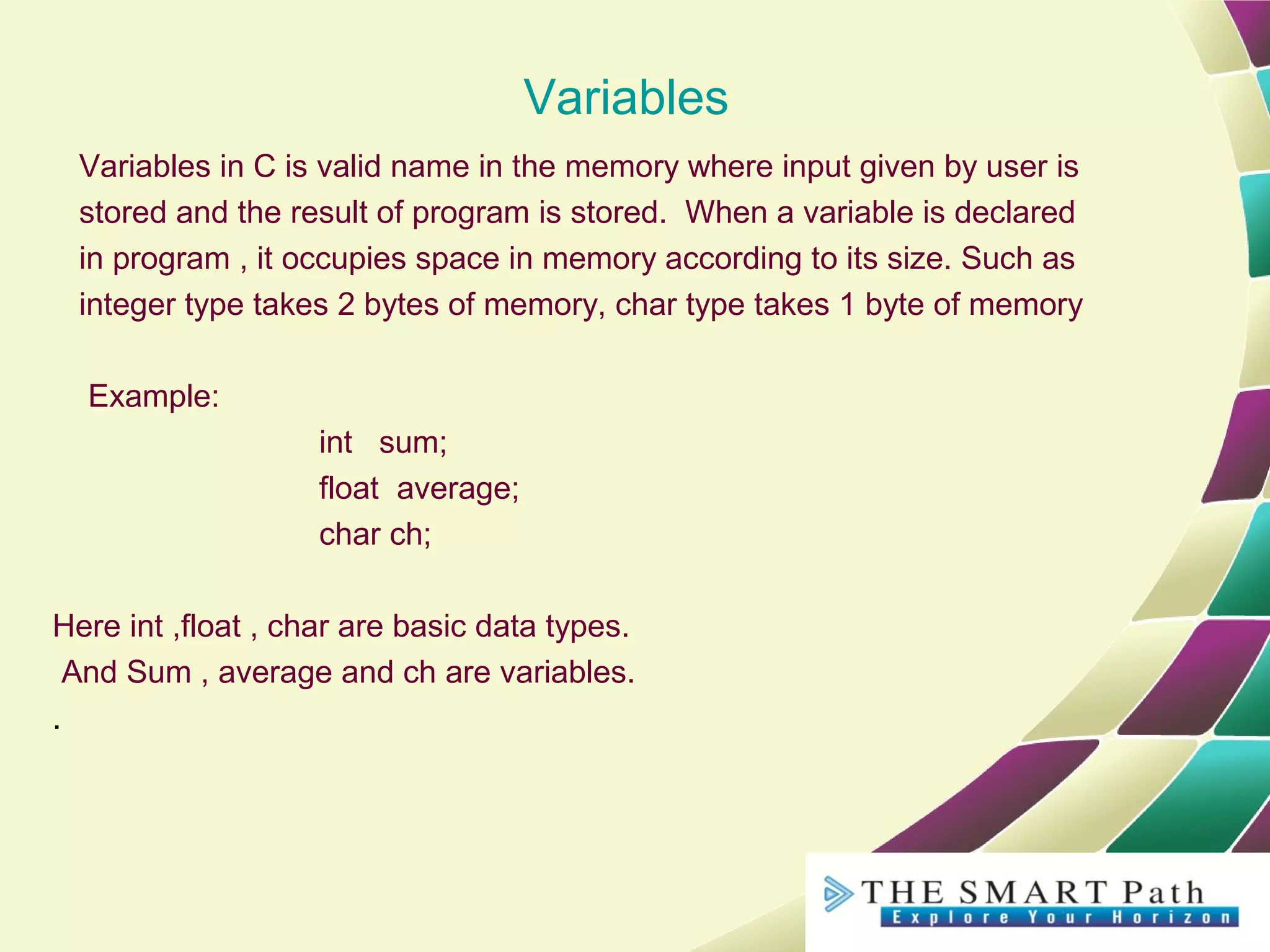 Variables

Variables in C is valid name in the memory where input given by user is stored and the result of program is stored. When a variable is declared in program , it occupies space in memory according to its size. Such as integer type takes 2 bytes of memory, char type takes 1 byte of memory

Example:

int sum;
float average;
char ch;

Here int ,float , char are basic data types.
And Sum , average and ch are variables.
.

THE SMART Path
Explore Your Horizon